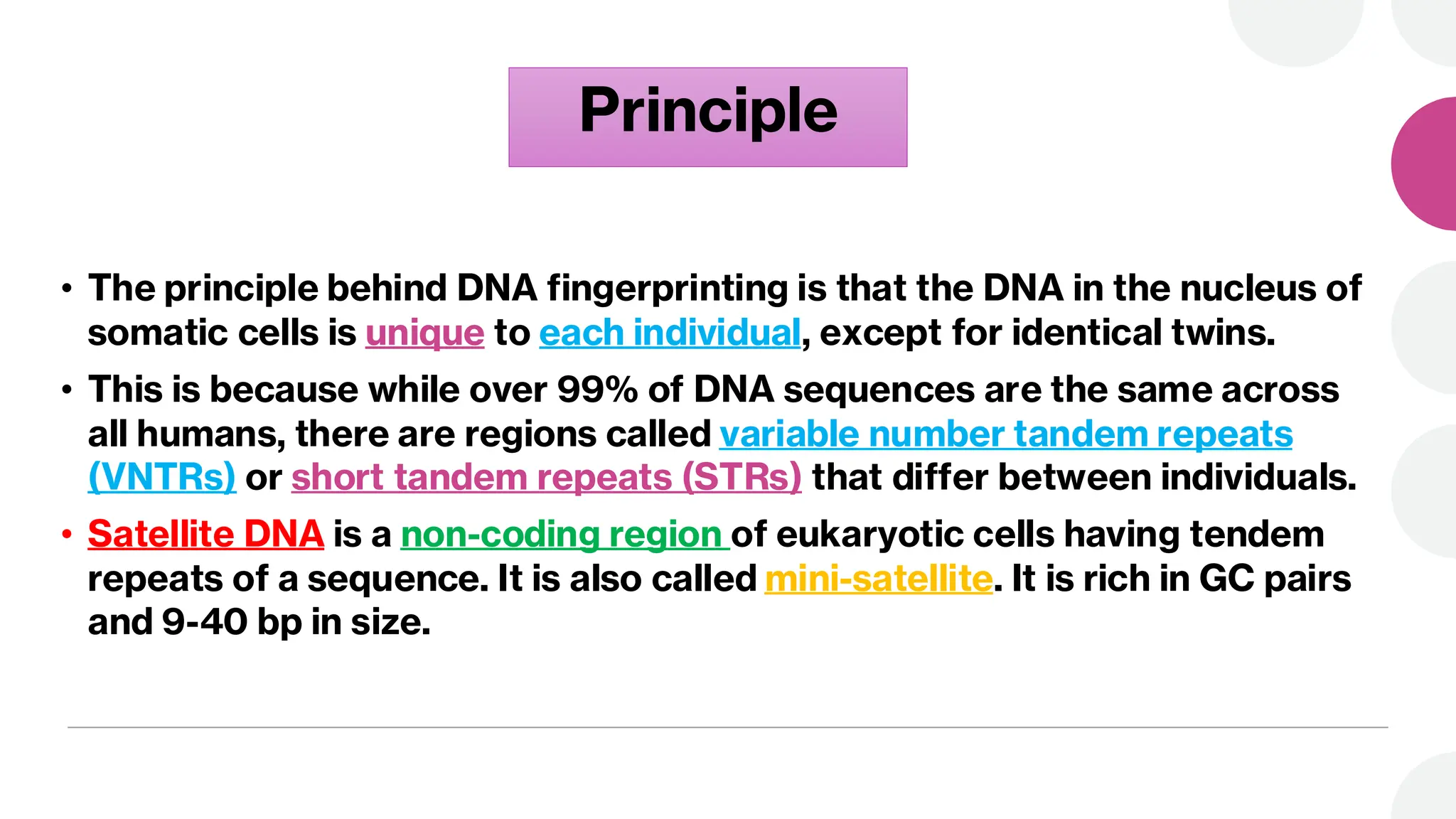 Principle

• The principle behind DNA fingerprinting is that the DNA in the nucleus of somatic cells is unique to each individual, except for identical twins.

• This is because while over 99% of DNA sequences are the same across all humans, there are regions called variable number tandem repeats (VNTRs) or short tandem repeats (STRs) that differ between individuals.

• Satellite DNA is a non-coding region of eukaryotic cells having tendem repeats of a sequence. It is also called mini-satellite. It is rich in GC pairs and 9-40 bp in size.